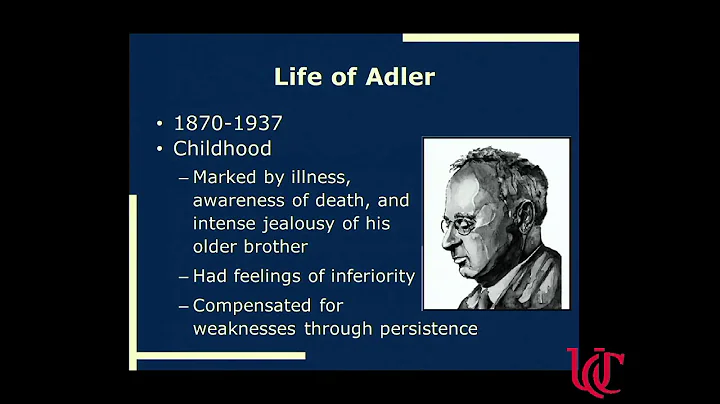 Life of Adler

• 1870-1937
• Childhood
– Marked by illness, awareness of death, and intense jealousy of his older brother
– Had feelings of inferiority
– Compensated for weaknesses through persistence

UC